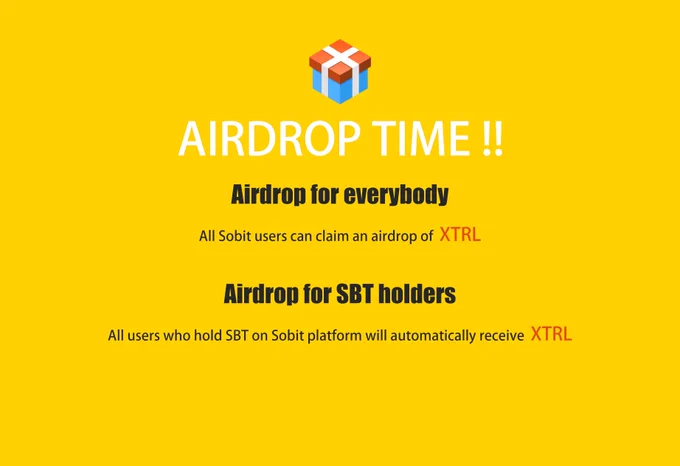 AIRDROP TIME !!

Airdrop for everybody

All Sobit users can claim an airdrop of XTRL

Airdrop for SBT holders

All users who hold SBT on Sobit platform will automatically receive XTRL